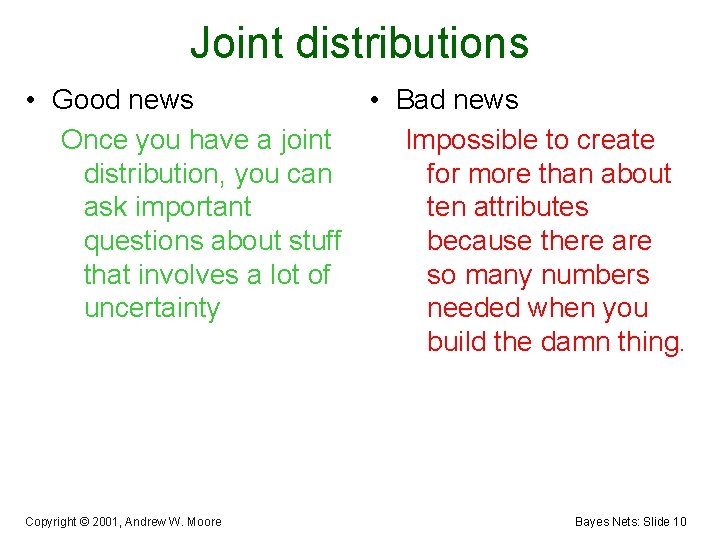 Joint distributions

• Good news

Once you have a joint distribution, you can ask important questions about stuff that involves a lot of uncertainty

• Bad news

Impossible to create for more than about ten attributes because there are so many numbers needed when you build the damn thing.

Copyright © 2001, Andrew W. Moore

Bayes Nets: Slide 10